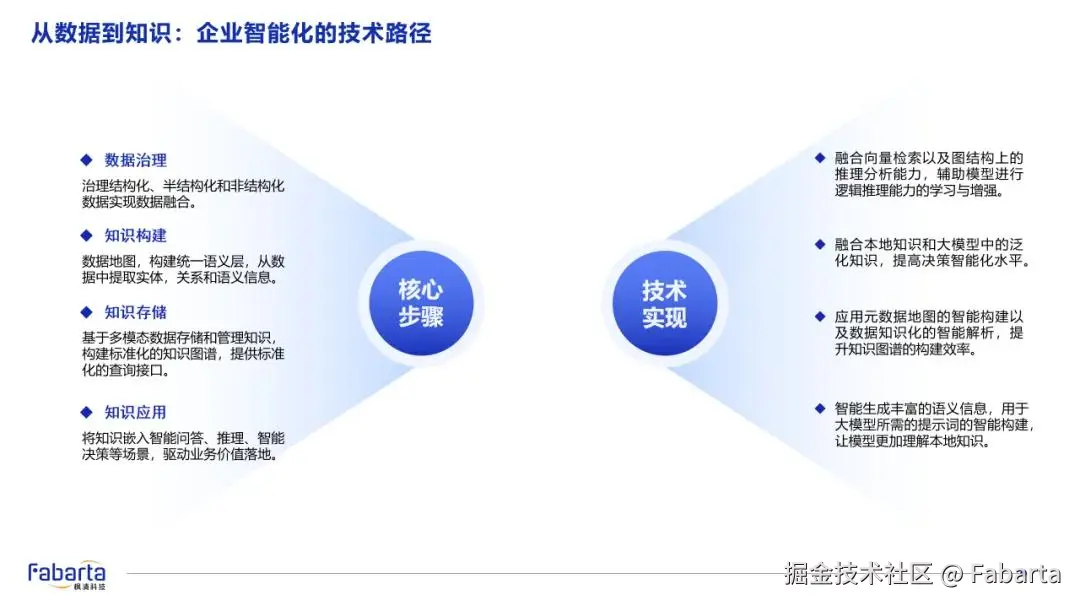 从数据到知识：企业智能化的技术路径

◆ 数据治理
治理结构化、半结构化和非结构化数据实现数据融合。

◆ 知识构建
数据地图，构建统一语义层，从数据中提取实体，关系和语义信息。

◆ 知识存储
基于多模态数据存储和管理知识，构建标准化的知识图谱，提供标准化的查询接口。

◆ 知识应用
将知识嵌入智能问答、推理、智能决策等场景，驱动业务价值落地。

核心步骤

技术实现

◆ 融合向量检索以及图结构上的推理分析能力，辅助模型进行逻辑推理能力的学习与增强。

◆ 融合本地知识和大模型中的泛化知识，提高决策智能化水平。

◆ 应用元数据地图的智能构建以及数据知识化的智能解析，提升知识图谱的构建效率。

◆ 智能生成丰富的语义信息，用于大模型所需的提示词的智能构建，让模型更加理解本地知识。

Fabarta 枫清科技

掘金技术社区 @ Fabarta